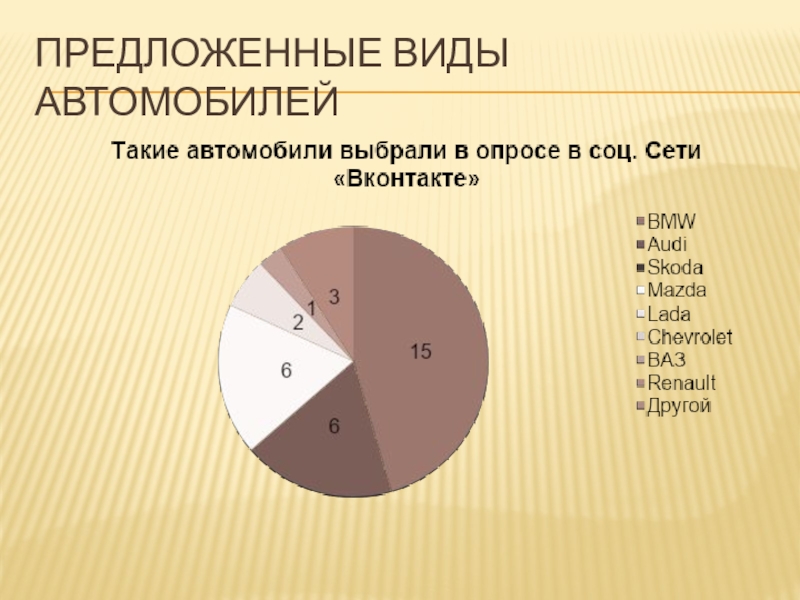 ПРЕДЛОЖЕННЫЕ ВИДЫ АВТОМОБИЛЕЙ

Такие автомобили выбрали в опросе в соц. Сети «Вконтакте»

15
6
6
2
1
3

BMW
Audi
Skoda
Mazda
Lada
Chevrolet
ВАЗ
Renault
Другой